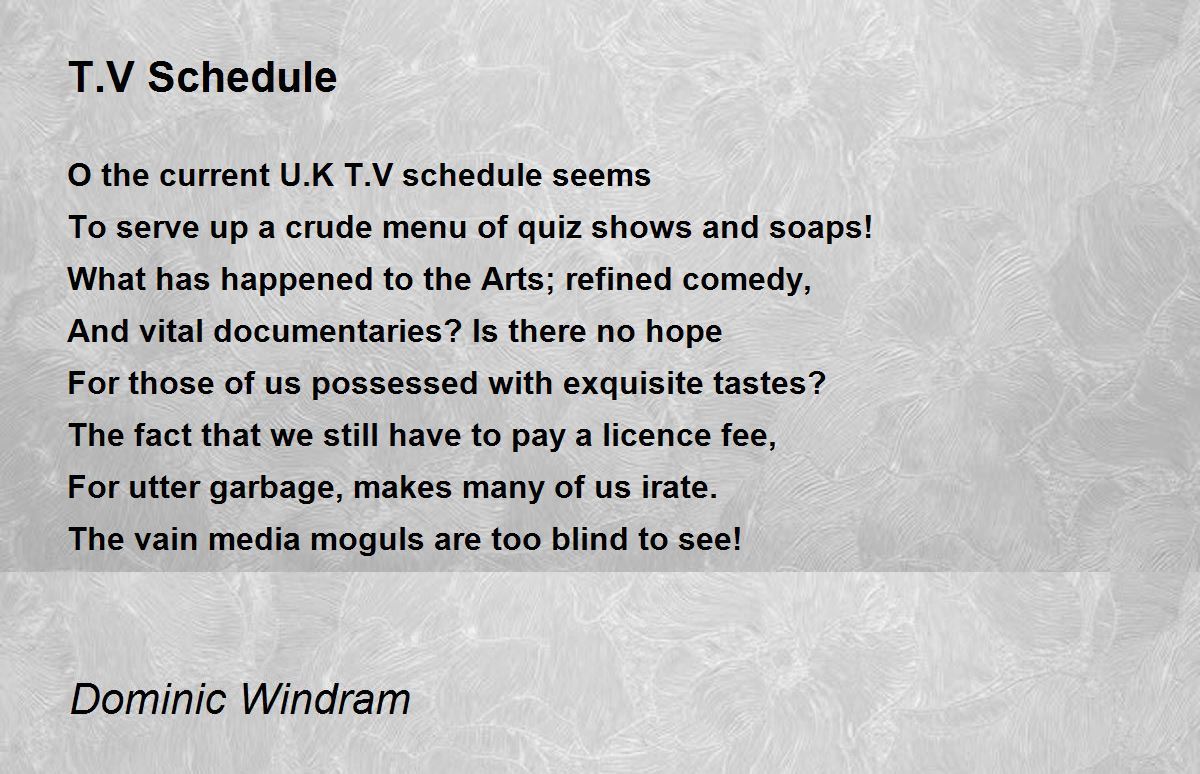 T.V Schedule

O the current U.K T.V schedule seems
To serve up a crude menu of quiz shows and soaps!
What has happened to the Arts; refined comedy,
And vital documentaries? Is there no hope
For those of us possessed with exquisite tastes?
The fact that we still have to pay a licence fee,
For utter garbage, makes many of us irate.
The vain media moguls are too blind to see!

Dominic Windram